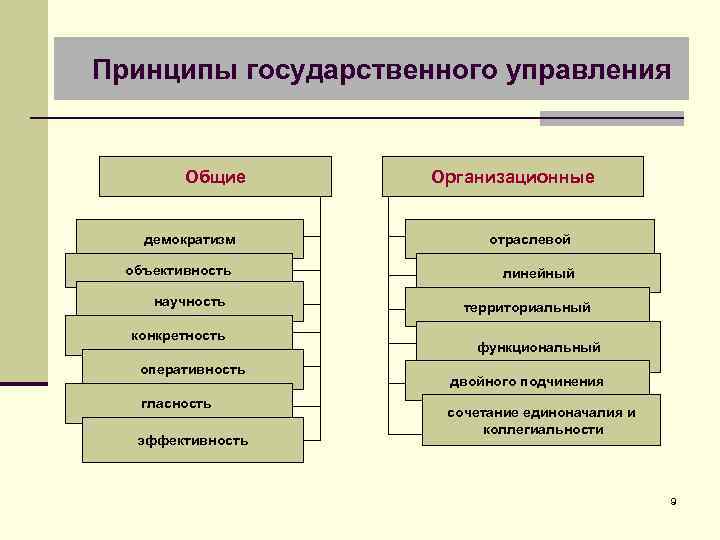 Принципы государственного управления

Общие

демократизм

объективность

научность

конкретность

оперативность

гласность

эффективность

Организационные

отраслевой

линейный

территориальный

функциональный

двойного подчинения

сочетание единоначалия и коллегиальности

9